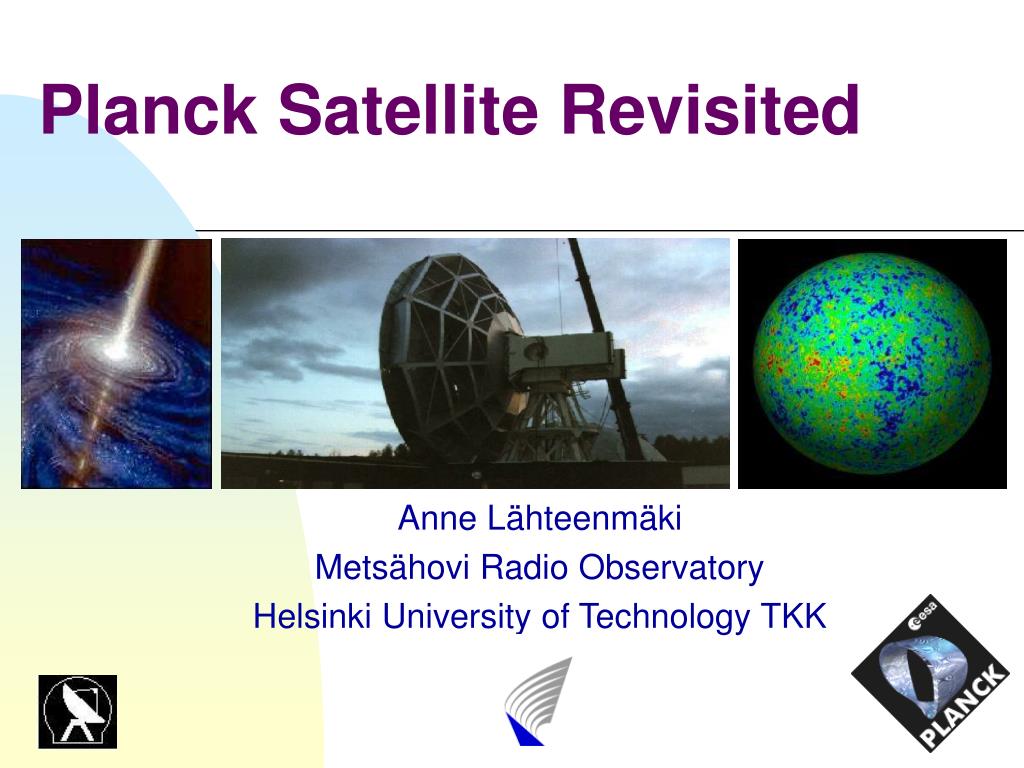 Planck Satellite Revisited

Anne Lähteenmäki
Metsähovi Radio Observatory
Helsinki University of Technology TKK

esa
PLANCK